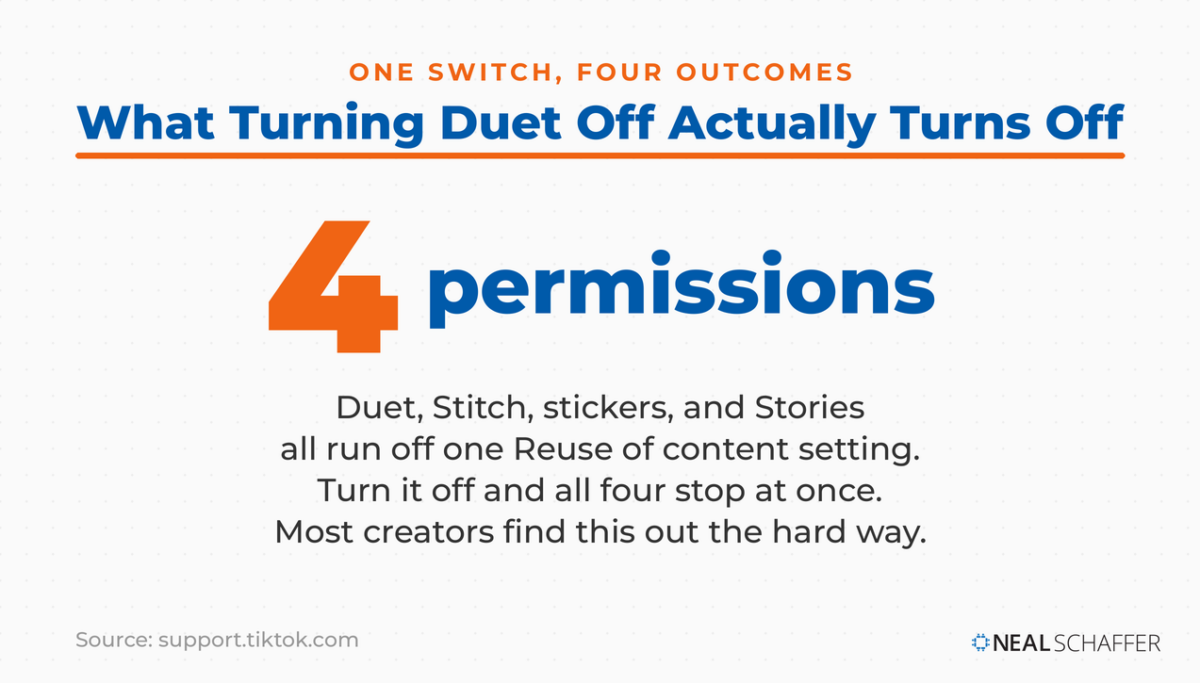 ONE SWITCH, FOUR OUTCOMES

What Turning Duet Off Actually Turns Off

4 permissions

Duet, Stitch, stickers, and Stories all run off one Reuse of content setting. Turn it off and all four stop at once. Most creators find this out the hard way.

Source: support.tiktok.com

NEAL SCHAFFER